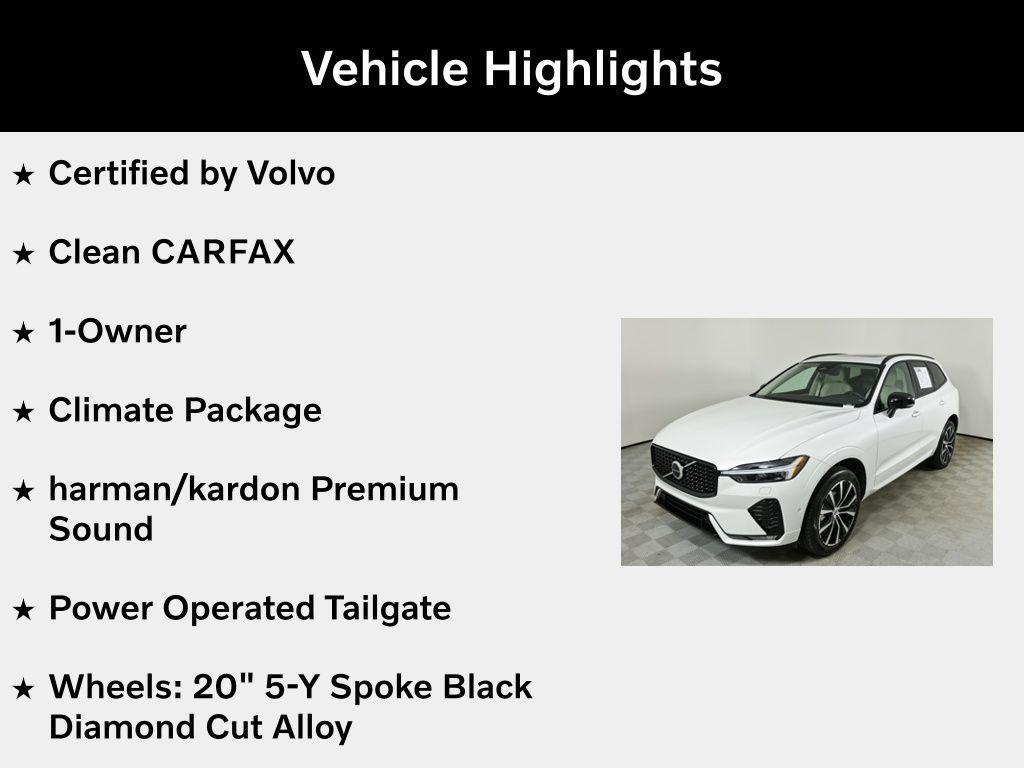 Vehicle Highlights

★ Certified by Volvo

★ Clean CARFAX

★ 1-Owner

★ Climate Package

★ harman/kardon Premium Sound

★ Power Operated Tailgate

★ Wheels: 20" 5-Y Spoke Black Diamond Cut Alloy